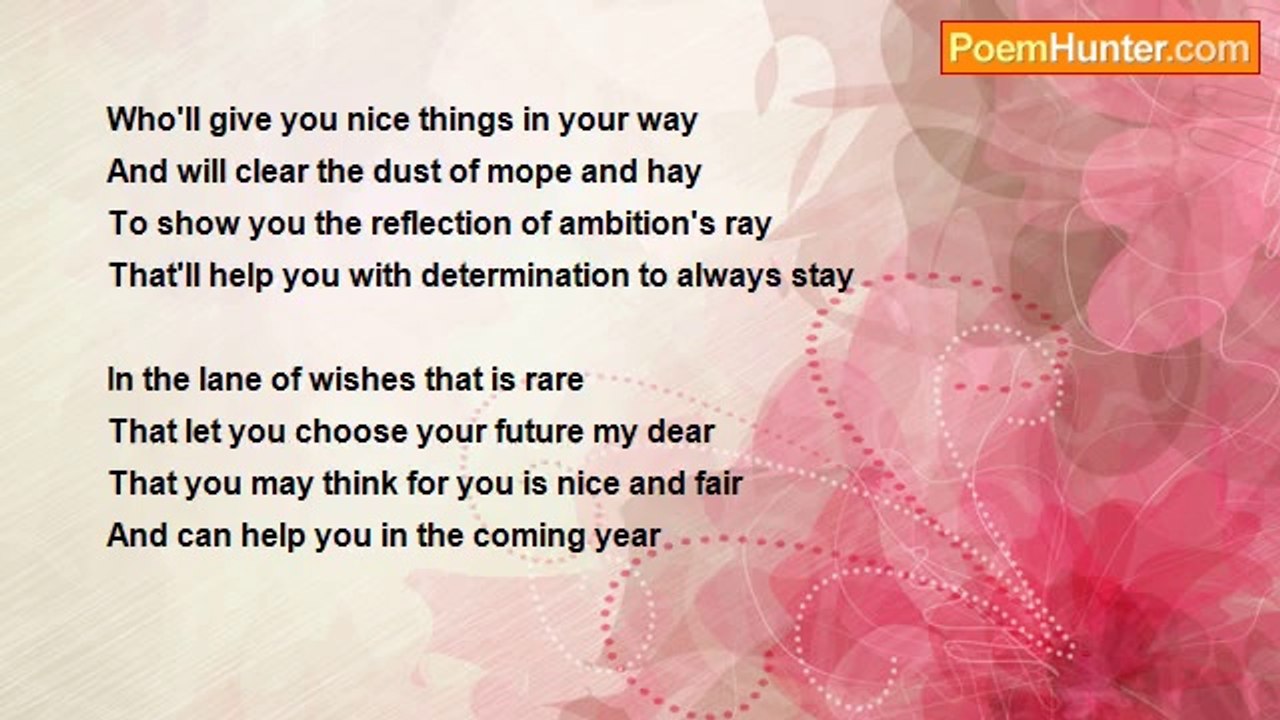 PoemHunter.com

Who'll give you nice things in your way
And will clear the dust of mope and hay
To show you the reflection of ambition's ray
That'll help you with determination to always stay

In the lane of wishes that is rare
That let you choose your future my dear
That you may think for you is nice and fair
And can help you in the coming year